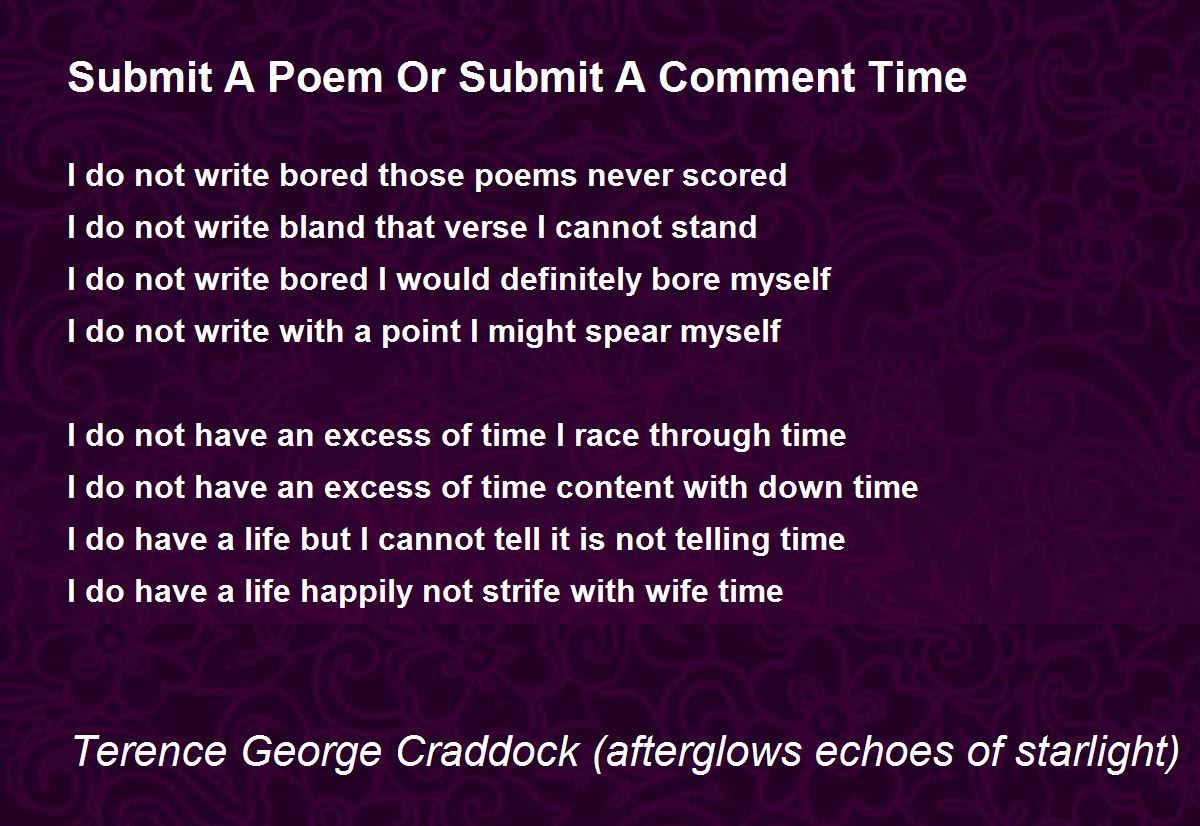 Submit A Poem Or Submit A Comment Time

I do not write bored those poems never scored
I do not write bland that verse I cannot stand
I do not write bored I would definitely bore myself
I do not write with a point I might spear myself

I do not have an excess of time I race through time
I do not have an excess of time content with down time
I do have a life but I cannot tell it is not telling time
I do have a life happily not strife with wife time

Terence George Craddock (afterglows echoes of starlight)